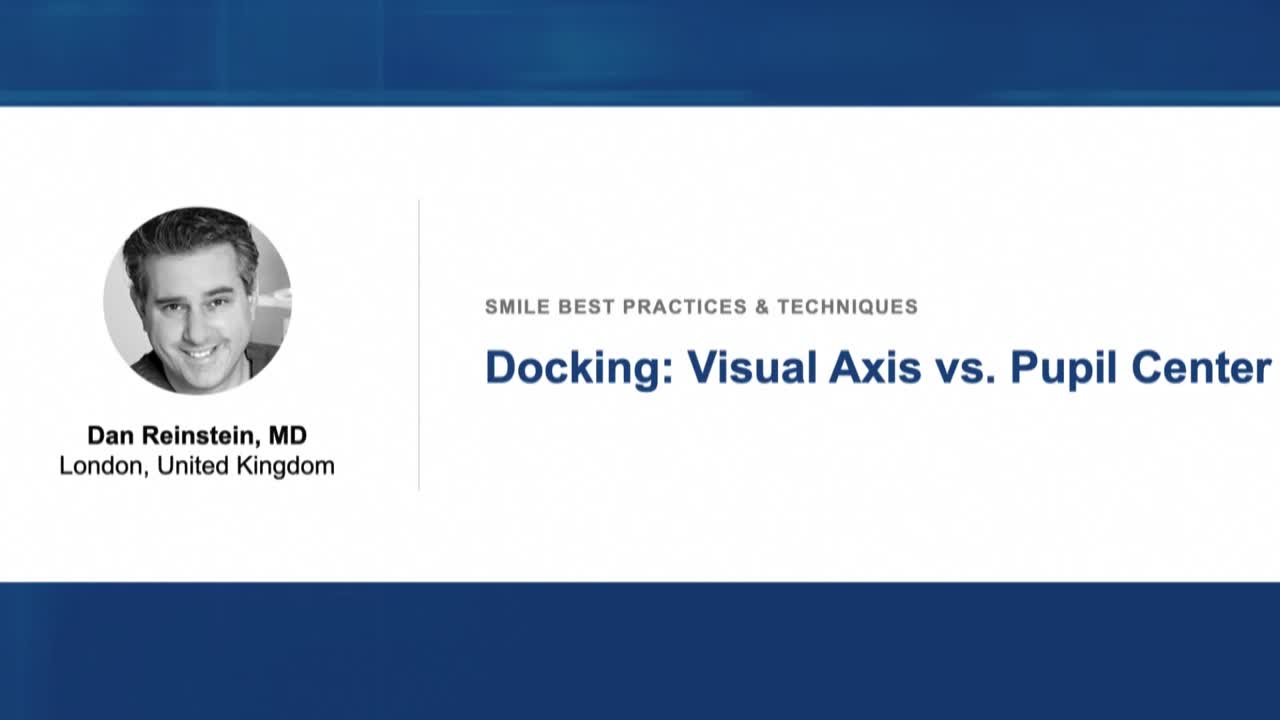 Dan Reinstein, MD
London, United Kingdom

SMILE BEST PRACTICES & TECHNIQUES

Docking: Visual Axis vs. Pupil Center